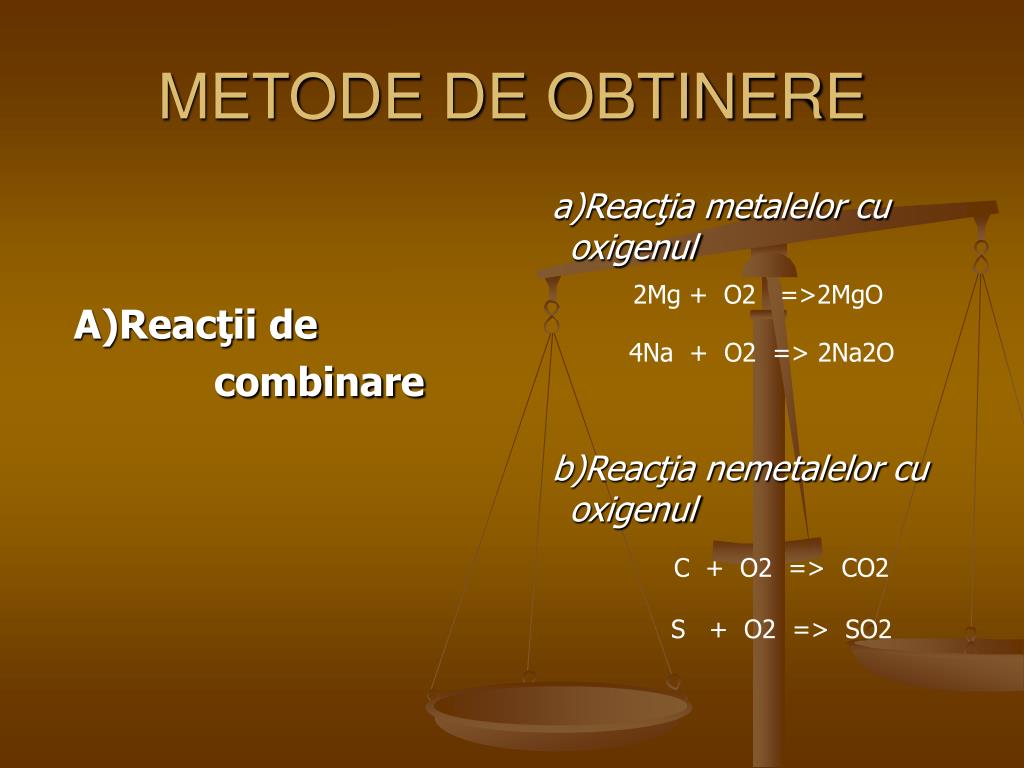 METODE DE OBTINERE

A)Reacţii de combinare

a)Reacţia metalelor cu oxigenul

2Mg + O2 =>2MgO

4Na + O2 => 2Na2O

b)Reacţia nemetalelor cu oxigenul

C + O2 => CO2

S + O2 => SO2